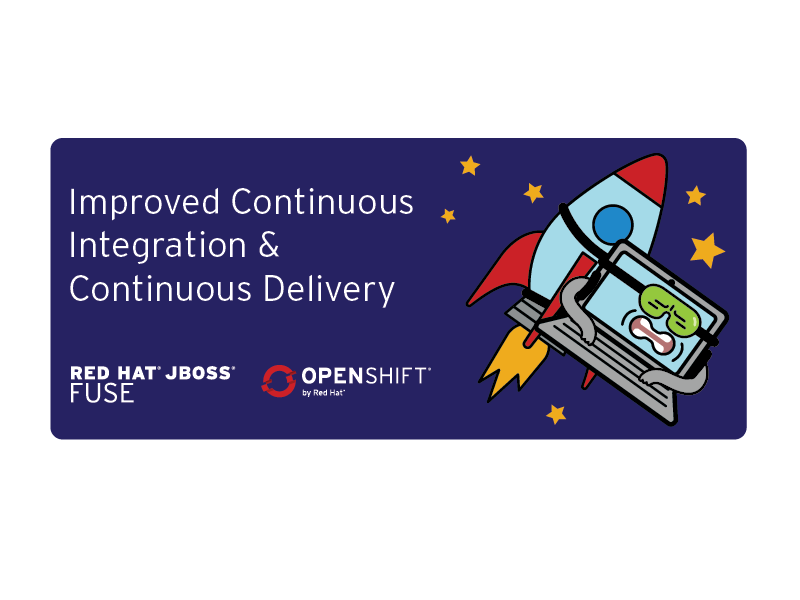 Improved Continuous Integration & Continuous Delivery

RED HAT® JBOSS® FUSE

OPENSHIFT® by Red Hat®